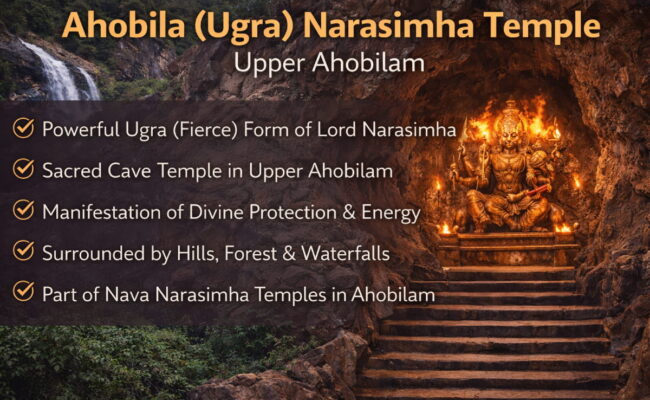 Ahobila (Ugra) Narasimha Temple
Upper Ahobilam

Powerful Ugra (Fierce) Form of Lord Narasimha

Sacred Cave Temple in Upper Ahobilam

Manifestation of Divine Protection & Energy

Surrounded by Hills, Forest & Waterfalls

Part of Nava Narasimha Temples in Ahobilam